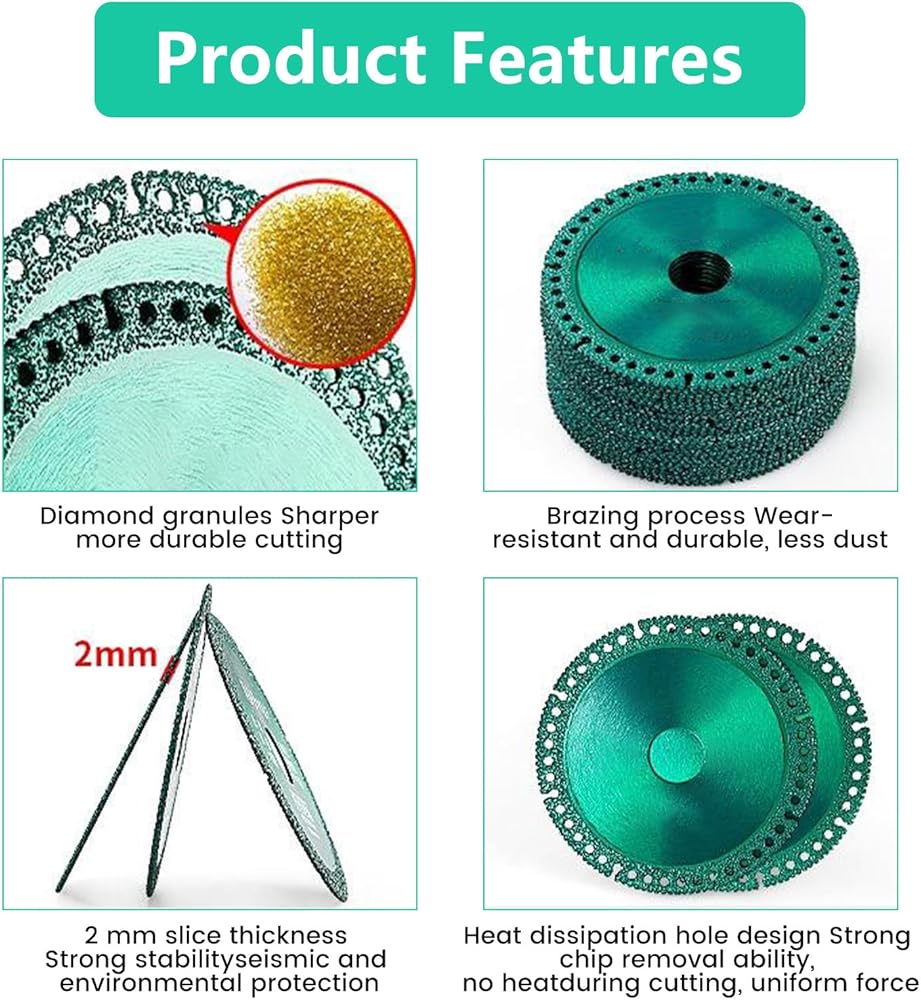 Product Features

Diamond granules Sharper more durable cutting

Brazing process Wear-resistant and durable, less dust

2mm

2 mm slice thickness Strong stabilityseismic and environmental protection

Heat dissipation hole design Strong chip removal ability, no heatduring cutting, uniform force